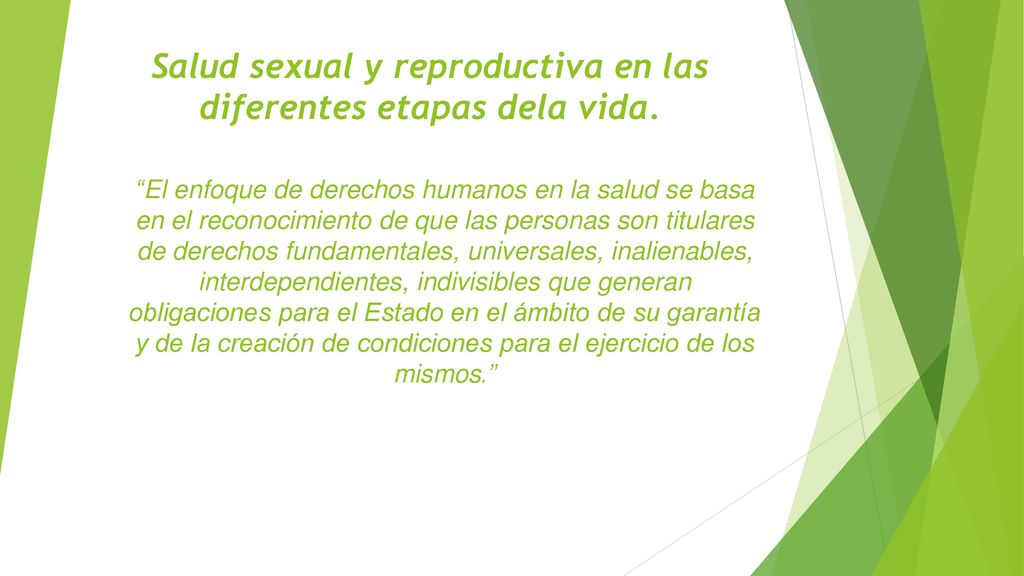 Salud sexual y reproductiva en las diferentes etapas dela vida.

“El enfoque de derechos humanos en la salud se basa en el reconocimiento de que las personas son titulares de derechos fundamentales, universales, inalienables, interdependientes, indivisibles que generan obligaciones para el Estado en el ámbito de su garantía y de la creación de condiciones para el ejercicio de los mismos.”